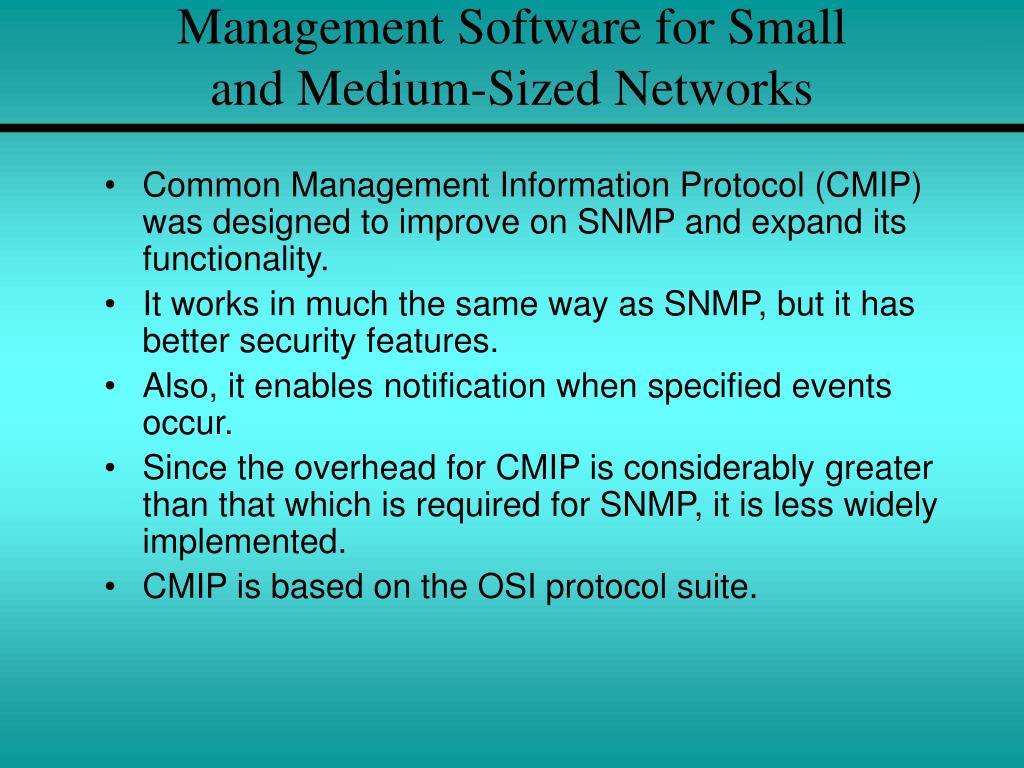 Management Software for Small and Medium-Sized Networks

• Common Management Information Protocol (CMIP) was designed to improve on SNMP and expand its functionality.
• It works in much the same way as SNMP, but it has better security features.
• Also, it enables notification when specified events occur.
• Since the overhead for CMIP is considerably greater than that which is required for SNMP, it is less widely implemented.
• CMIP is based on the OSI protocol suite.